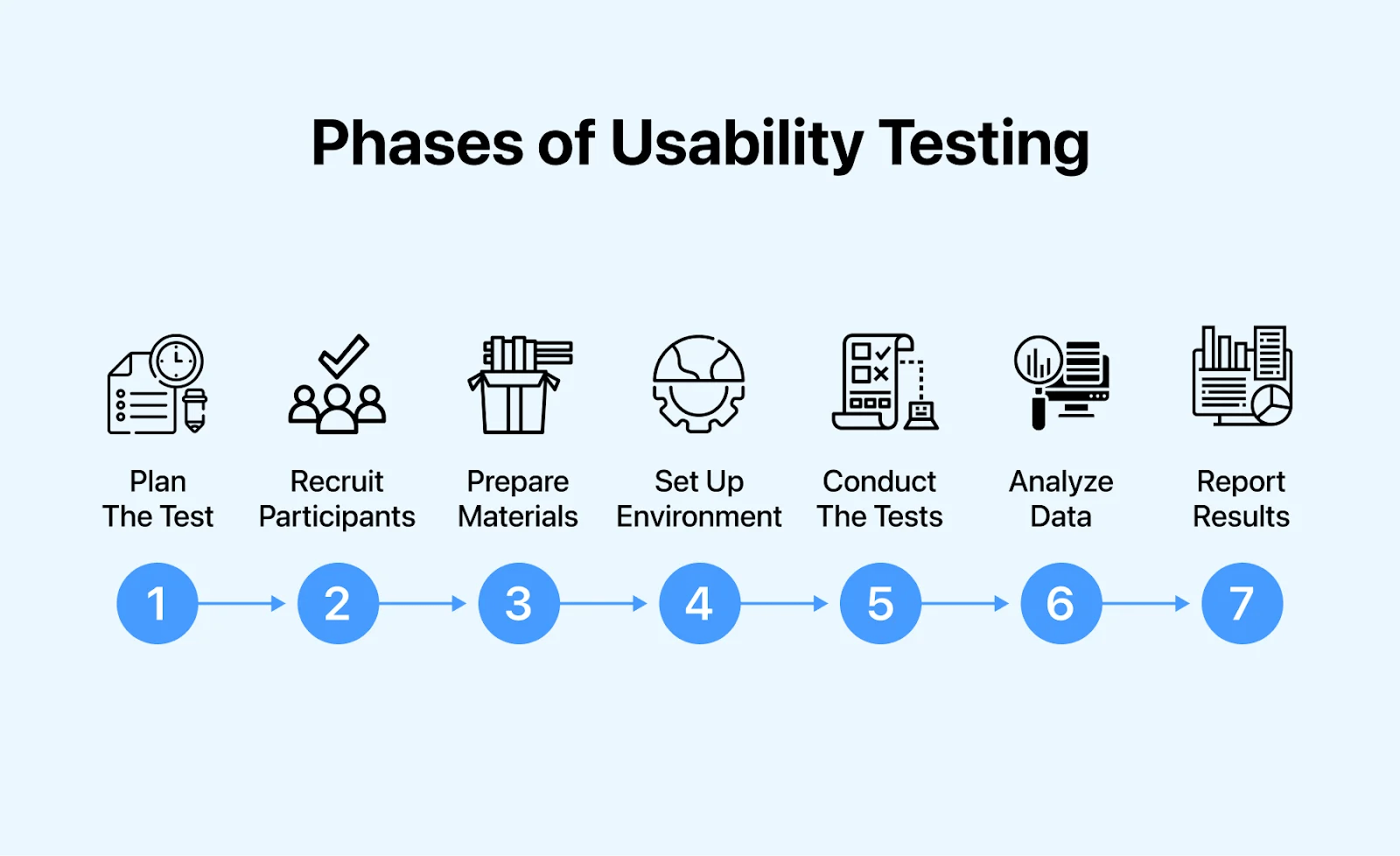 Phases of Usability Testing

Plan The Test

Recruit Participants

Prepare Materials

Set Up Environment

Conduct The Tests

Analyze Data

Report Results

1

2

3

4

5

6

7